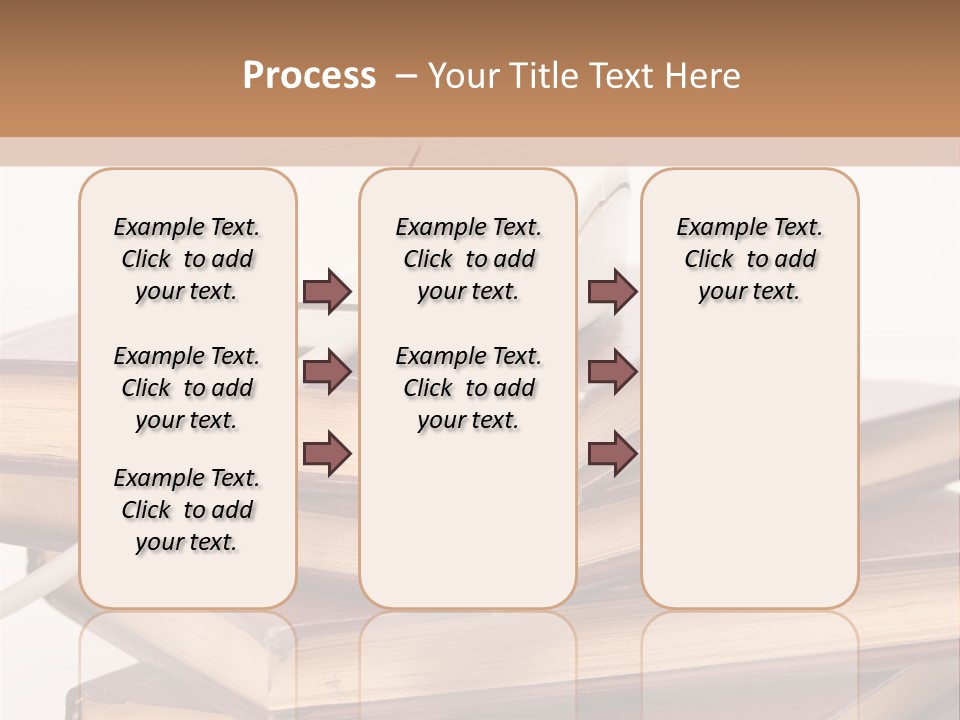 Process – Your Title Text Here

Example Text. Click to add your text.

Example Text. Click to add your text.

Example Text. Click to add your text.

Example Text. Click to add your text.

Example Text. Click to add your text.

Example Text. Click to add your text.